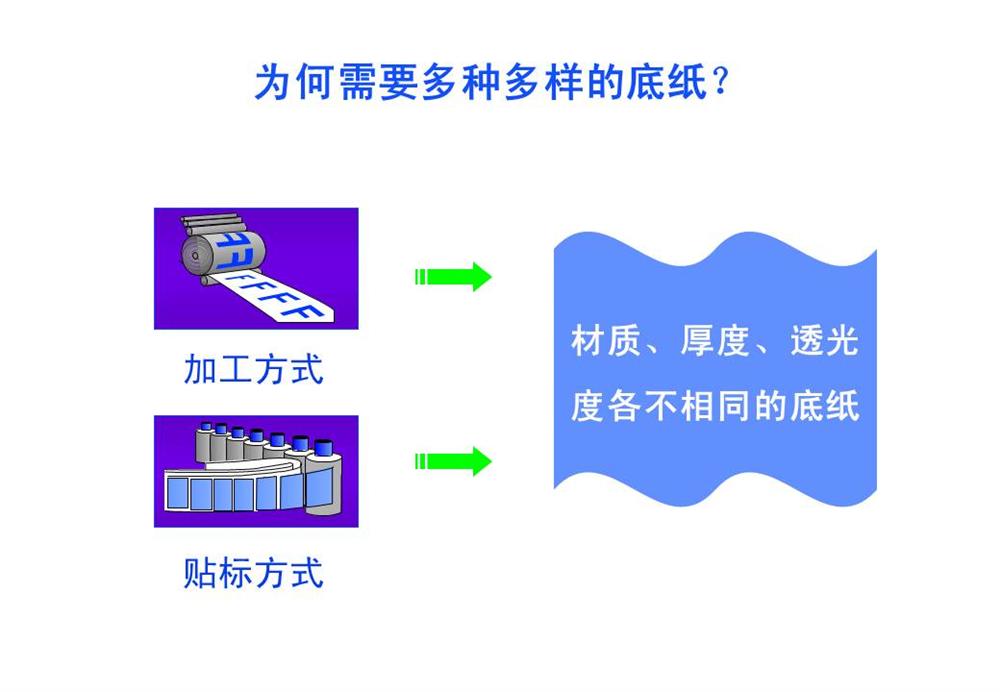 为何需要多种多样的底纸？

FFFF

加工方式

贴标方式

材质、厚度、透光度各不相同的底纸